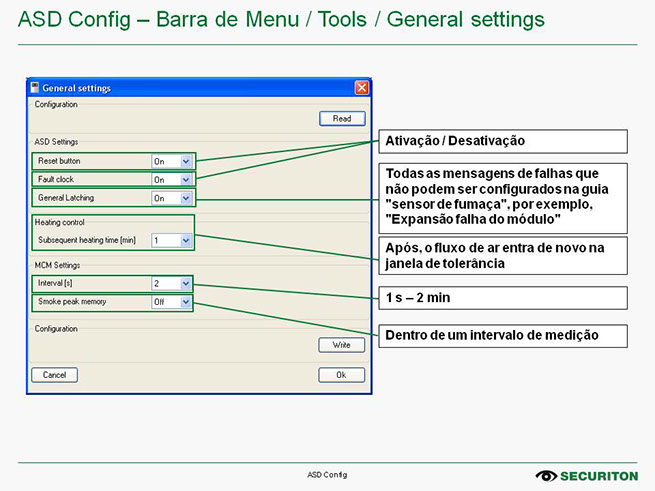 ASD Config – Barra de Menu / Tools / General settings

General settings

Configuration

Read

ASD Settings

Reset button On

Fault clock On

General Latching On

Heating control

Subsequent heating time [min] 1

MCM Settings

Interval [s] 2

Smoke peak memory Off

Configuration

Write

Cancel

Ok

Ativação / Desativação

Todas as mensagens de falhas que não podem ser configurados na guia "sensor de fumaça", por exemplo, "Expansão falha do módulo"

Após, o fluxo de ar entra de novo na janela de tolerância

1 s – 2 min

Dentro de um intervalo de medição

ASD Config

SECURITON